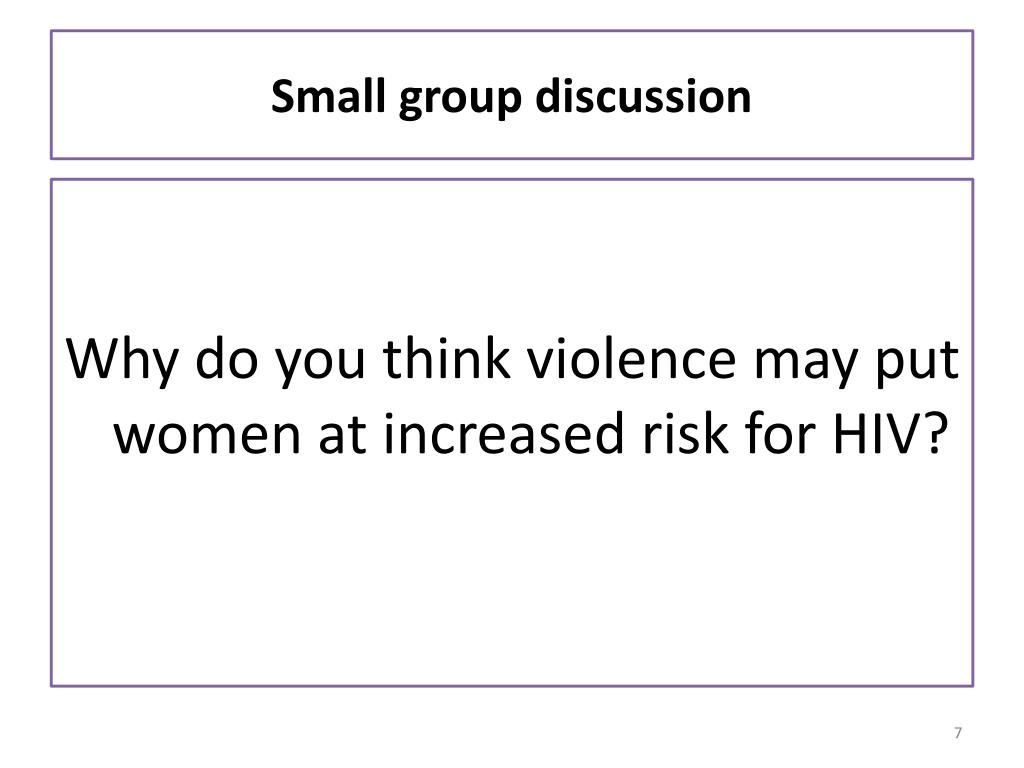 Small group discussion

Why do you think violence may put women at increased risk for HIV?

7